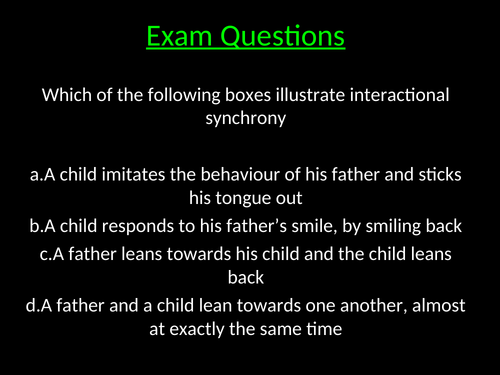 Exam Questions

Which of the following boxes illustrate interactional synchrony

a.A child imitates the behaviour of his father and sticks his tongue out

b.A child responds to his father’s smile, by smiling back

c.A father leans towards his child and the child leans back

d.A father and a child lean towards one another, almost at exactly the same time